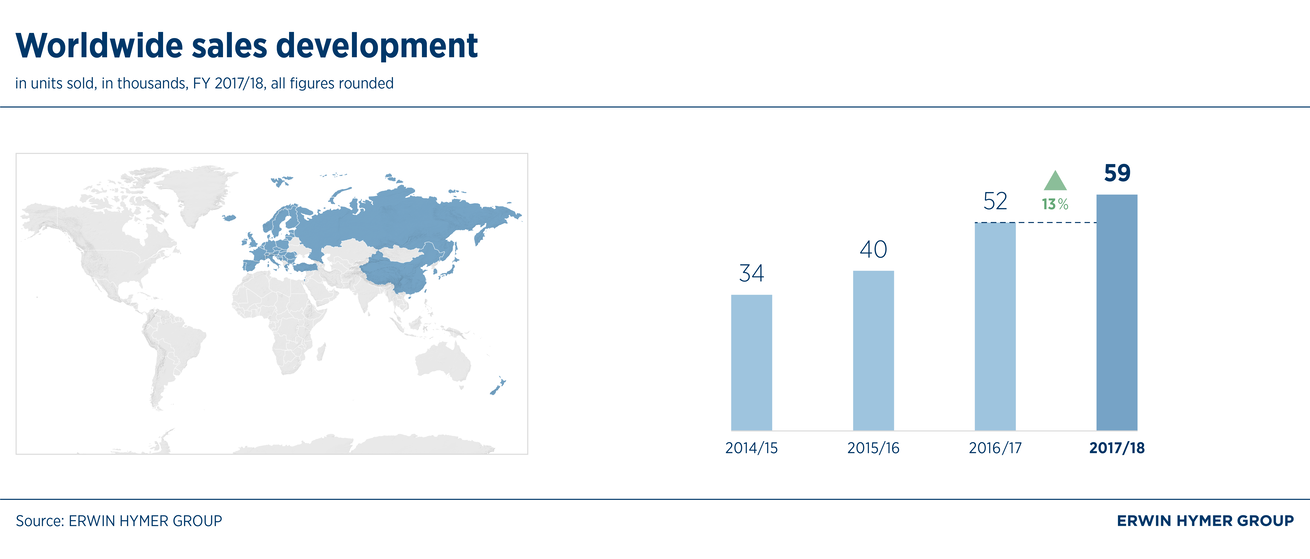 Worldwide sales development

in units sold, in thousands, FY 2017/18, all figures rounded

34

40

52

13 %

59

2014/15

2015/16

2016/17

2017/18

Source: ERWIN HYMER GROUP

ERWIN HYMER GROUP